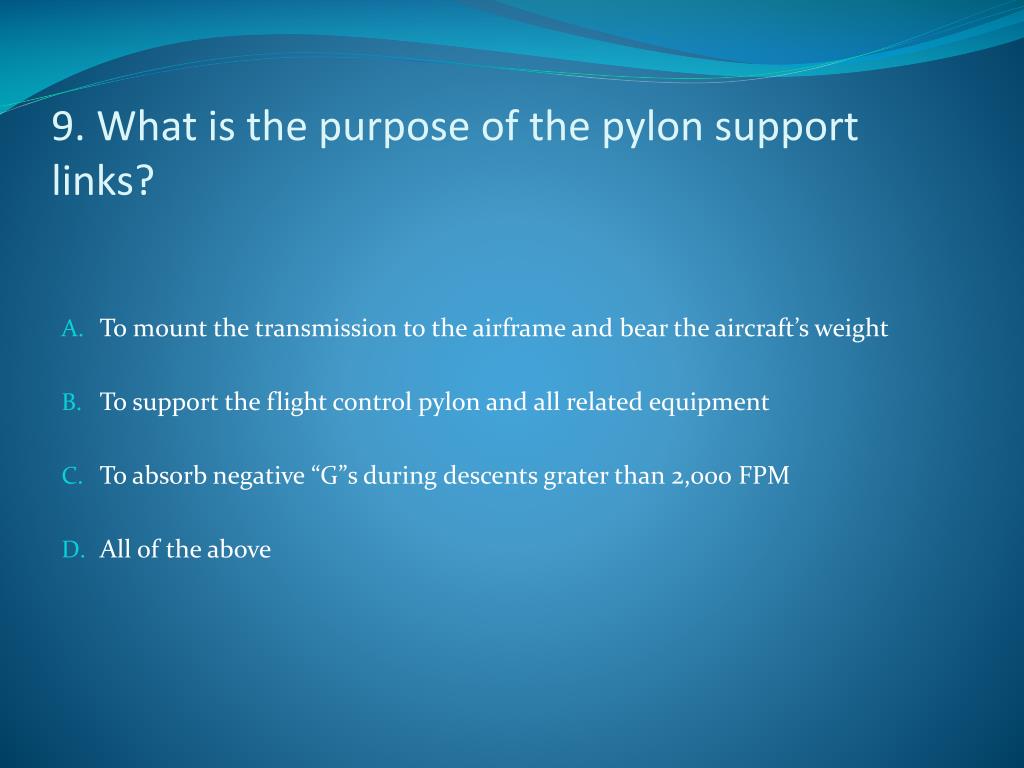 9. What is the purpose of the pylon support links?

A. To mount the transmission to the airframe and bear the aircraft’s weight

B. To support the flight control pylon and all related equipment

C. To absorb negative “G”s during descents grater than 2,000 FPM

D. All of the above